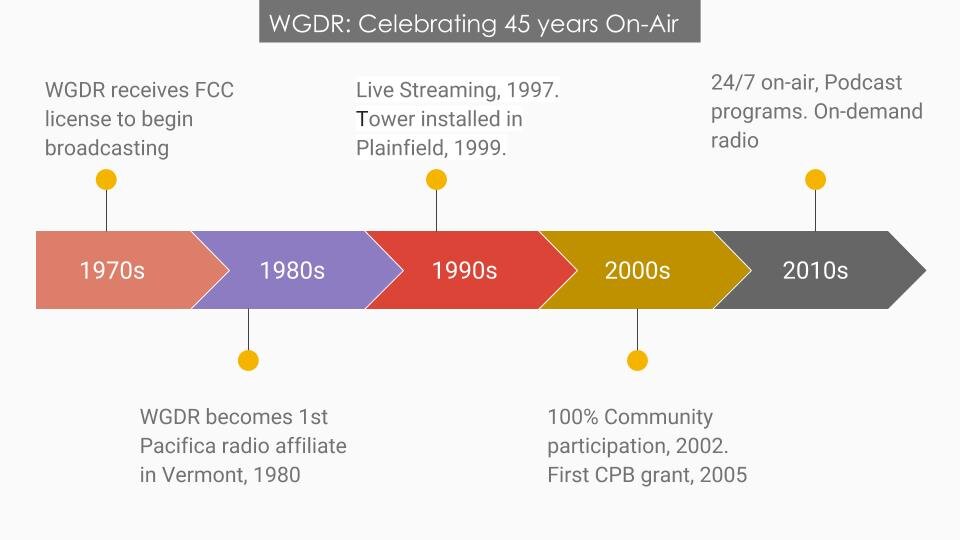 WGDR: Celebrating 45 years On-Air

WGDR receives FCC license to begin broadcasting

Live Streaming, 1997. Tower installed in Plainfield, 1999.

24/7 on-air, Podcast programs. On-demand radio

1970s

1980s

1990s

2000s

2010s

WGDR becomes 1st Pacifica radio affiliate in Vermont, 1980

100% Community participation, 2002. First CPB grant, 2005